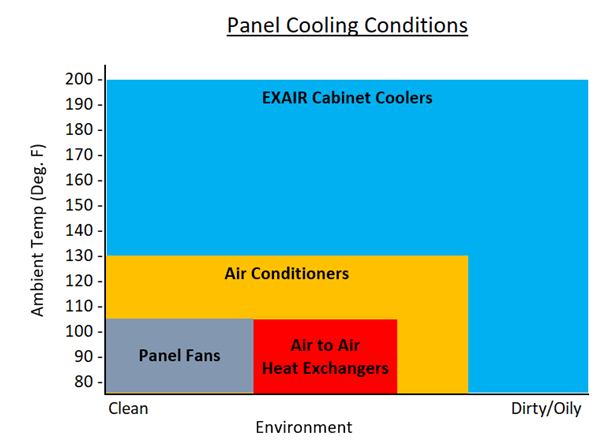 Panel Cooling Conditions

Ambient Temp (Deg. F)

200
190
180
170
160
150
140
130
120
110
100
90
80

EXAIR Cabinet Coolers

Air Conditioners

Panel Fans

Air to Air Heat Exchangers

Clean

Dirty/Oily

Environment